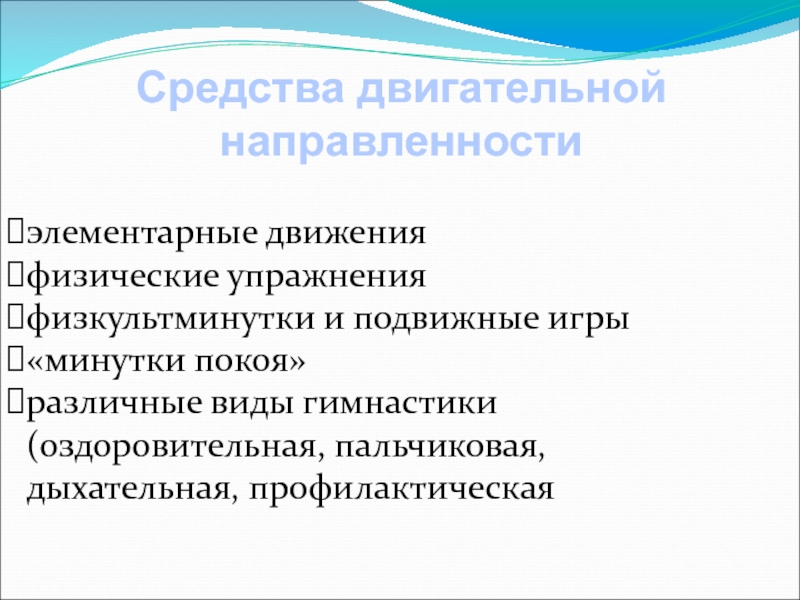 Средства двигательной направленности

элементарные движения
физические упражнения
физкультминутки и подвижные игры
«минутки покоя»
различные виды гимнастики (оздоровительная, пальчиковая, дыхательная, профилактическая